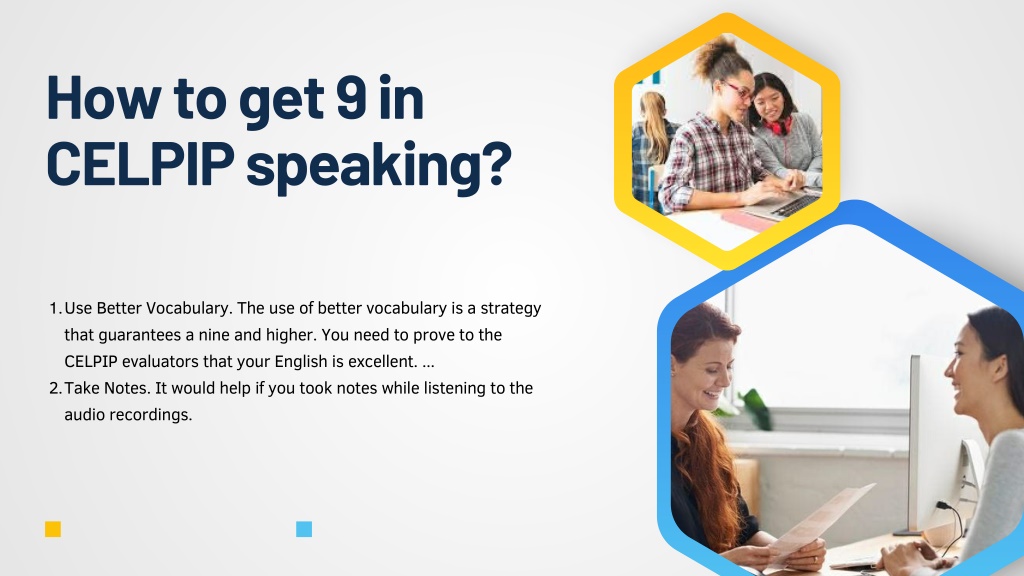 How to get 9 in CELPIP speaking?

1. Use Better Vocabulary. The use of better vocabulary is a strategy that guarantees a nine and higher. You need to prove to the CELPIP evaluators that your English is excellent. ...
2. Take Notes. It would help if you took notes while listening to the audio recordings.